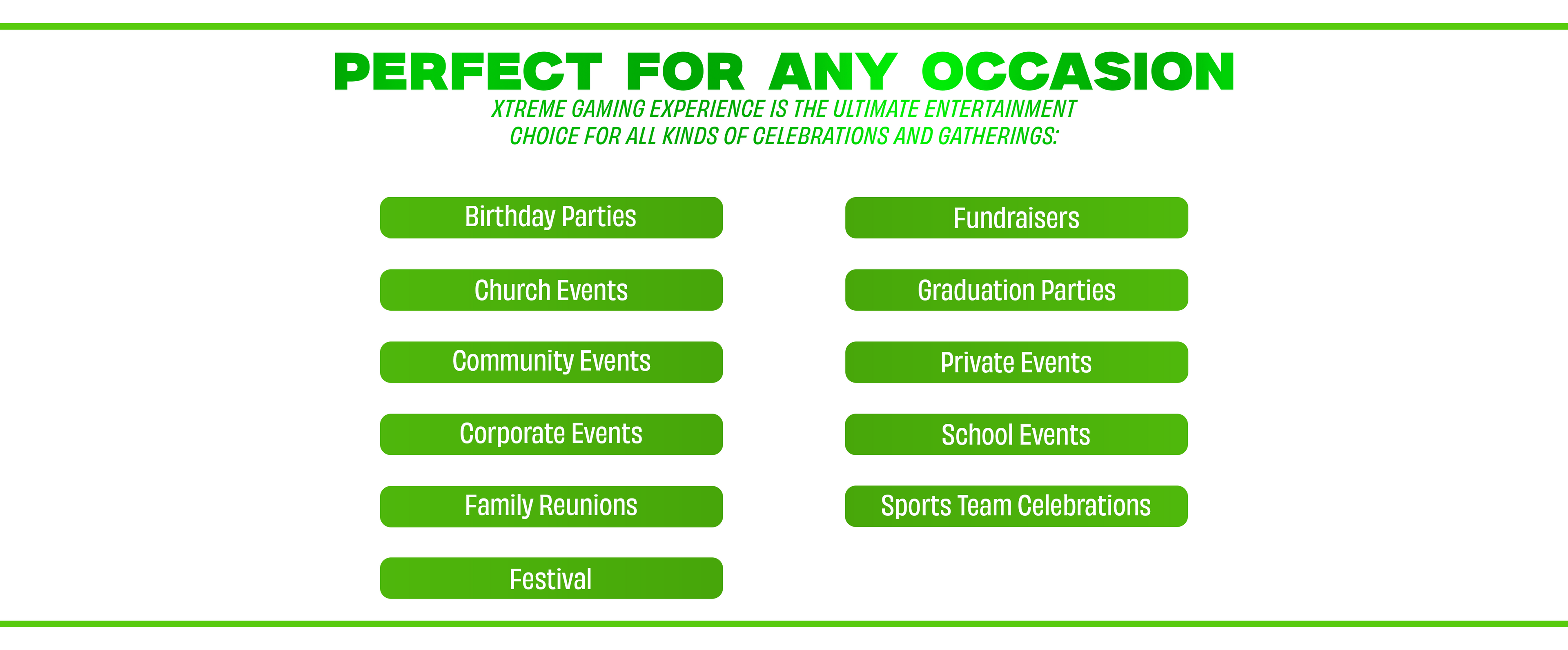 PERFECT FOR ANY OCCASION

XTREME GAMING EXPERIENCE IS THE ULTIMATE ENTERTAINMENT CHOICE FOR ALL KINDS OF CELEBRATIONS AND GATHERINGS:

Birthday Parties

Church Events

Community Events

Corporate Events

Family Reunions

Festival

Fundraisers

Graduation Parties

Private Events

School Events

Sports Team Celebrations